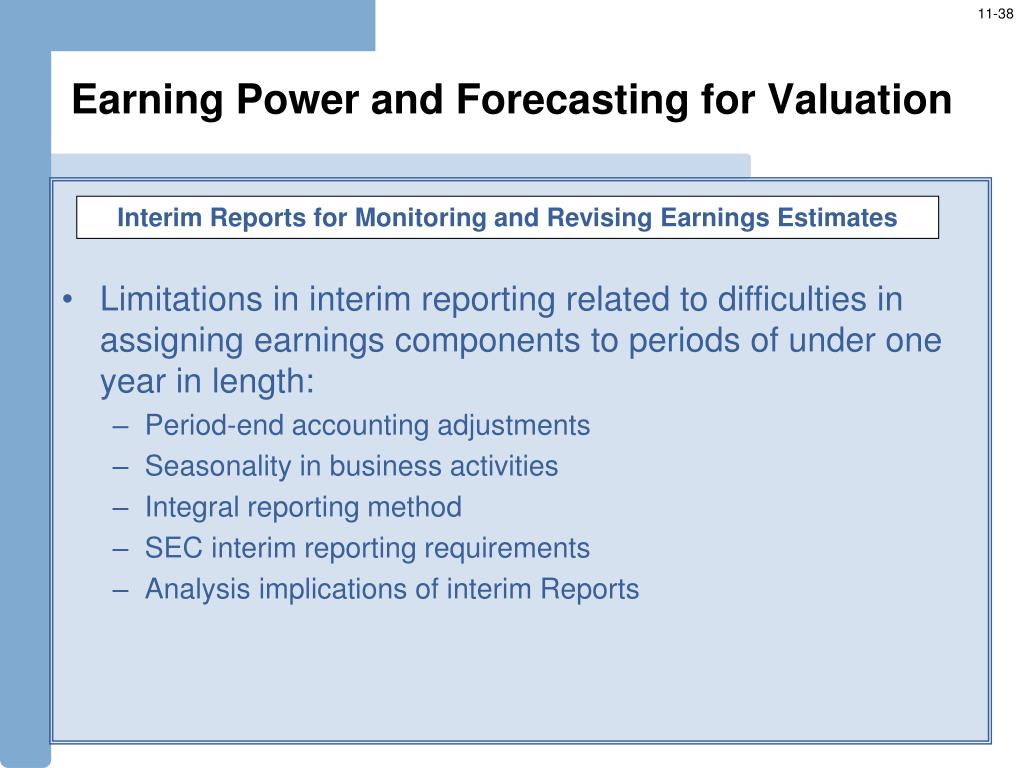 11-38

Earning Power and Forecasting for Valuation

Interim Reports for Monitoring and Revising Earnings Estimates

• Limitations in interim reporting related to difficulties in assigning earnings components to periods of under one year in length:
– Period-end accounting adjustments
– Seasonality in business activities
– Integral reporting method
– SEC interim reporting requirements
– Analysis implications of interim Reports